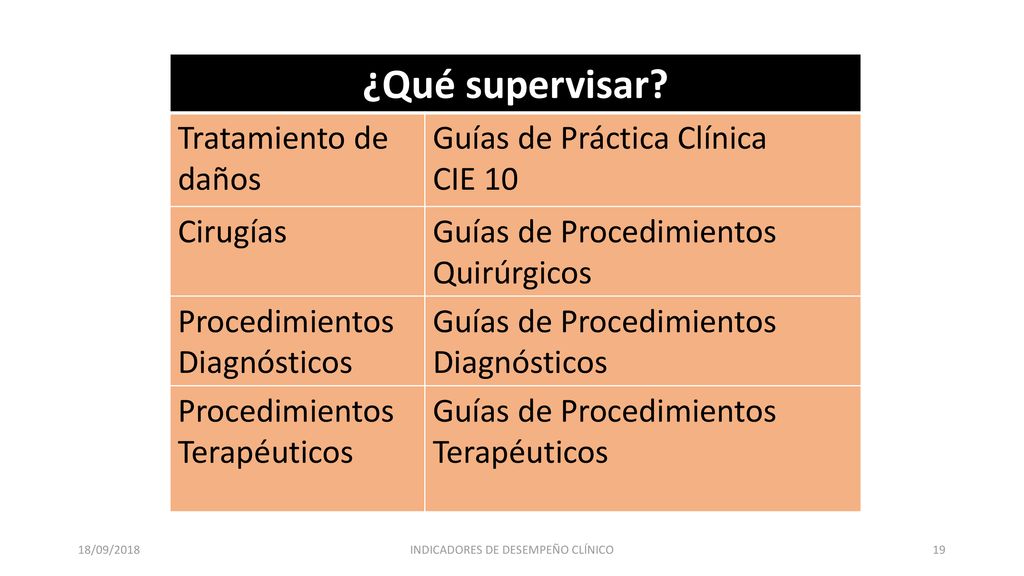 | ¿Qué supervisar? | |
|---|---|
| Tratamiento de daños | Guías de Práctica Clínica CIE 10 |
| Cirugías | Guías de Procedimientos Quirúrgicos |
| Procedimientos Diagnósticos | Guías de Procedimientos Diagnósticos |
| Procedimientos Terapéuticos | Guías de Procedimientos Terapéuticos |

18/09/2018 INDICADORES DE DESEMPEÑO CLÍNICO 19